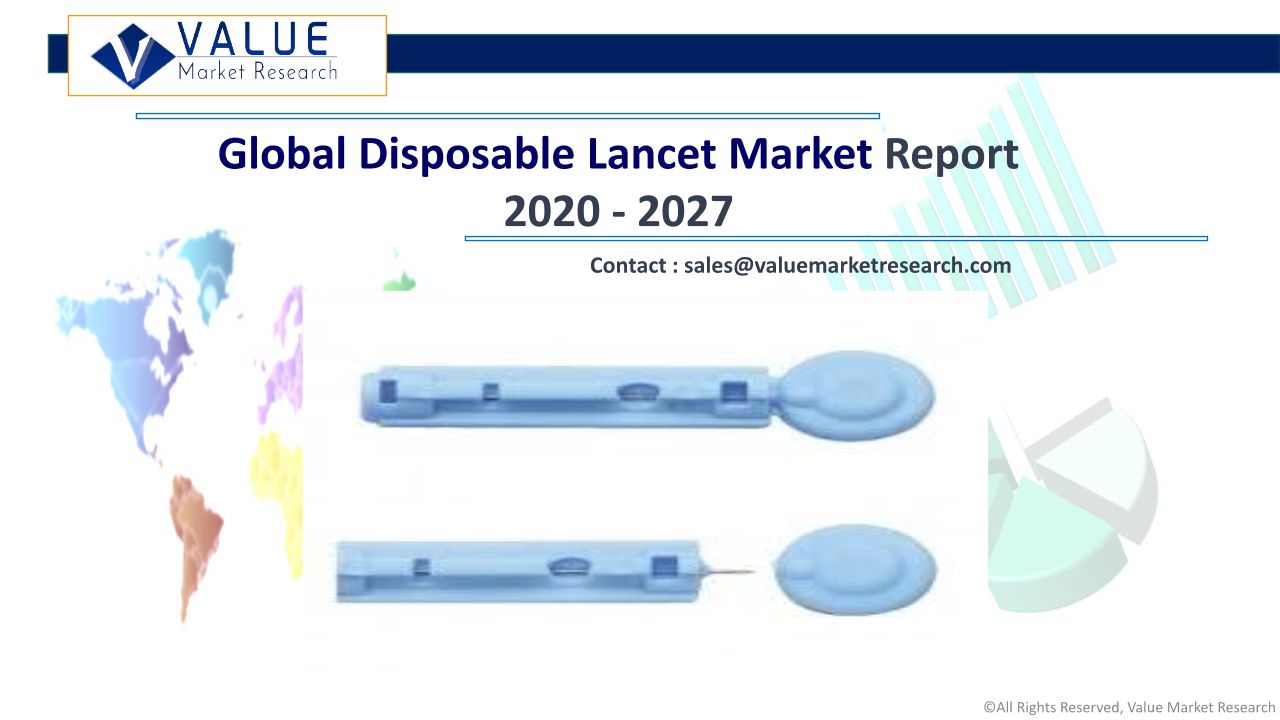 VALUE
Market Research

Global Disposable Lancet Market Report 2020 - 2027

Contact : sales@valuemarketresearch.com

©All Rights Reserved, Value Market Research